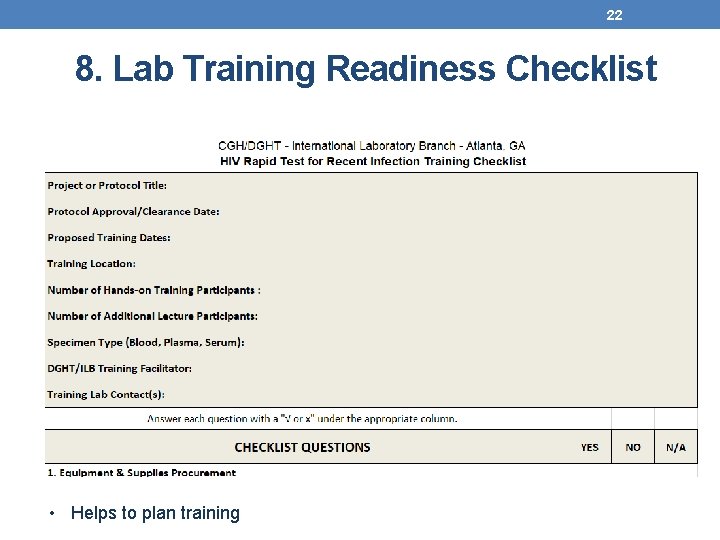 22

8. Lab Training Readiness Checklist

CGH/DGHT - International Laboratory Branch - Atlanta, GA
HIV Rapid Test for Recent Infection Training Checklist

Project or Protocol Title:

Protocol Approval/Clearance Date:

Proposed Training Dates:

Training Location:

Number of Hands-on Training Participants :

Number of Additional Lecture Participants:

Specimen Type (Blood, Plasma, Serum):

DGHT/ILB Training Facilitator:

Training Lab Contact(s):

Answer each question with a "√ or x" under the appropriate column.

| CHECKLIST QUESTIONS | YES | NO | N/A |
|---|---|---|---|
| 1. Equipment & Supplies Procurement | | | |

• Helps to plan training